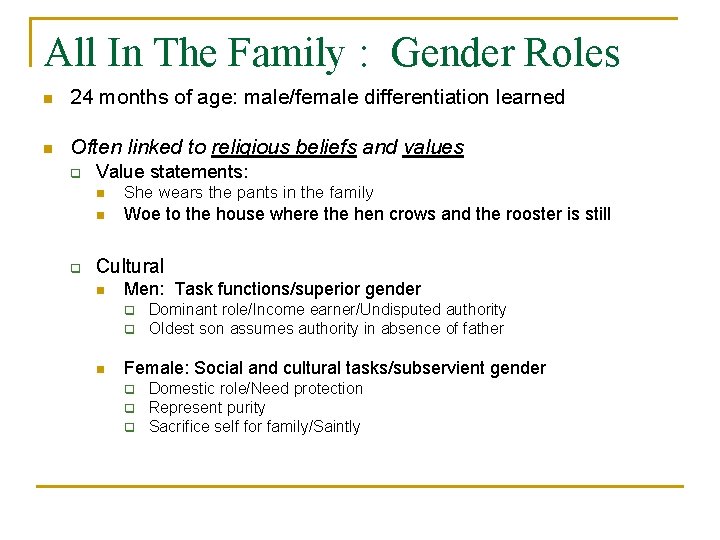 All In The Family : Gender Roles

24 months of age: male/female differentiation learned

Often linked to religious beliefs and values

Value statements:

She wears the pants in the family

Woe to the house where the hen crows and the rooster is still

Cultural

Men: Task functions/superior gender

Dominant role/Income earner/Undisputed authority

Oldest son assumes authority in absence of father

Female: Social and cultural tasks/subservient gender

Domestic role/Need protection

Represent purity

Sacrifice self for family/Saintly